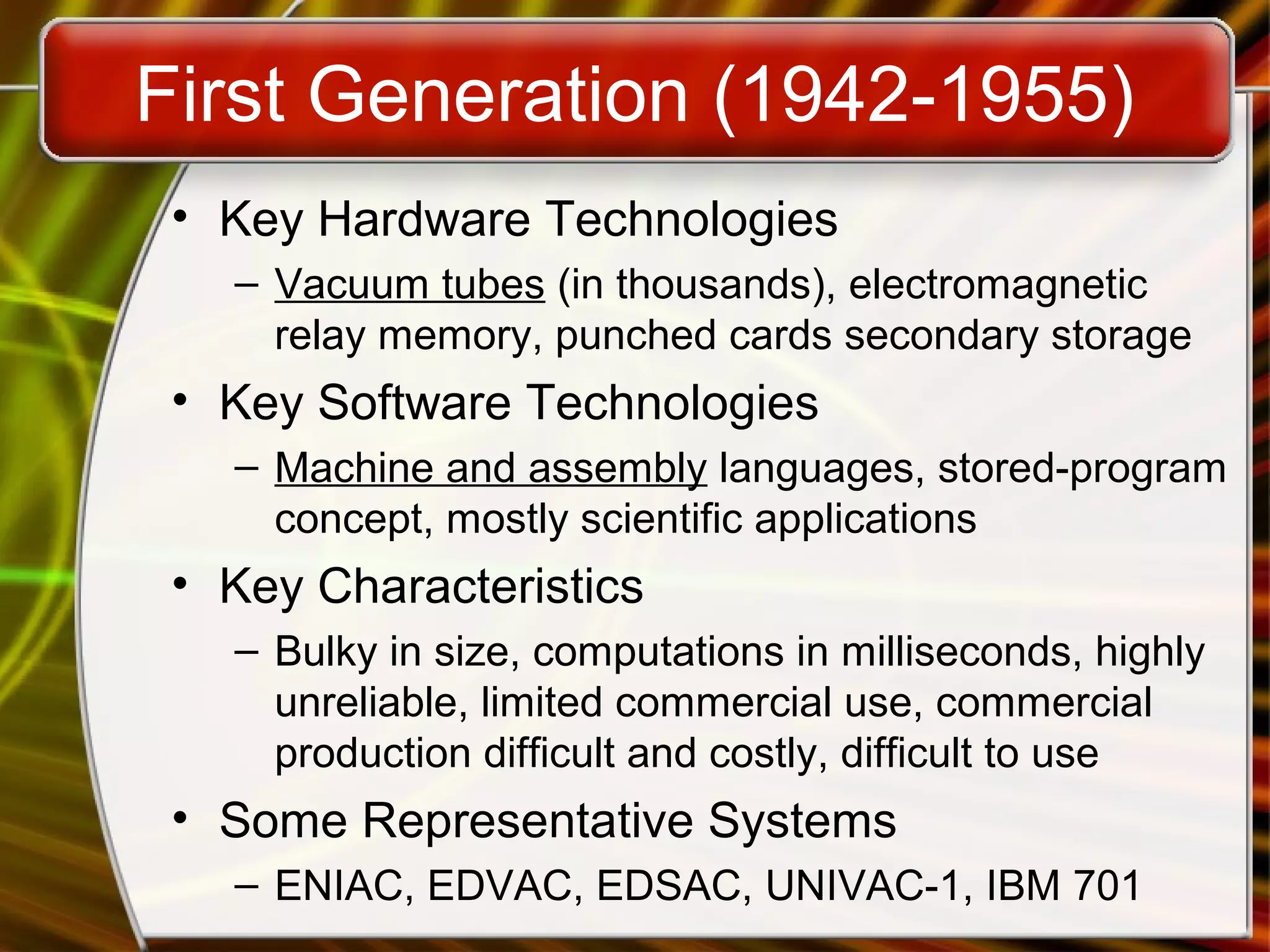 First Generation (1942-1955)

• Key Hardware Technologies
– Vacuum tubes (in thousands), electromagnetic relay memory, punched cards secondary storage

• Key Software Technologies
– Machine and assembly languages, stored-program concept, mostly scientific applications

• Key Characteristics
– Bulky in size, computations in milliseconds, highly unreliable, limited commercial use, commercial production difficult and costly, difficult to use

• Some Representative Systems
– ENIAC, EDVAC, EDSAC, UNIVAC-1, IBM 701